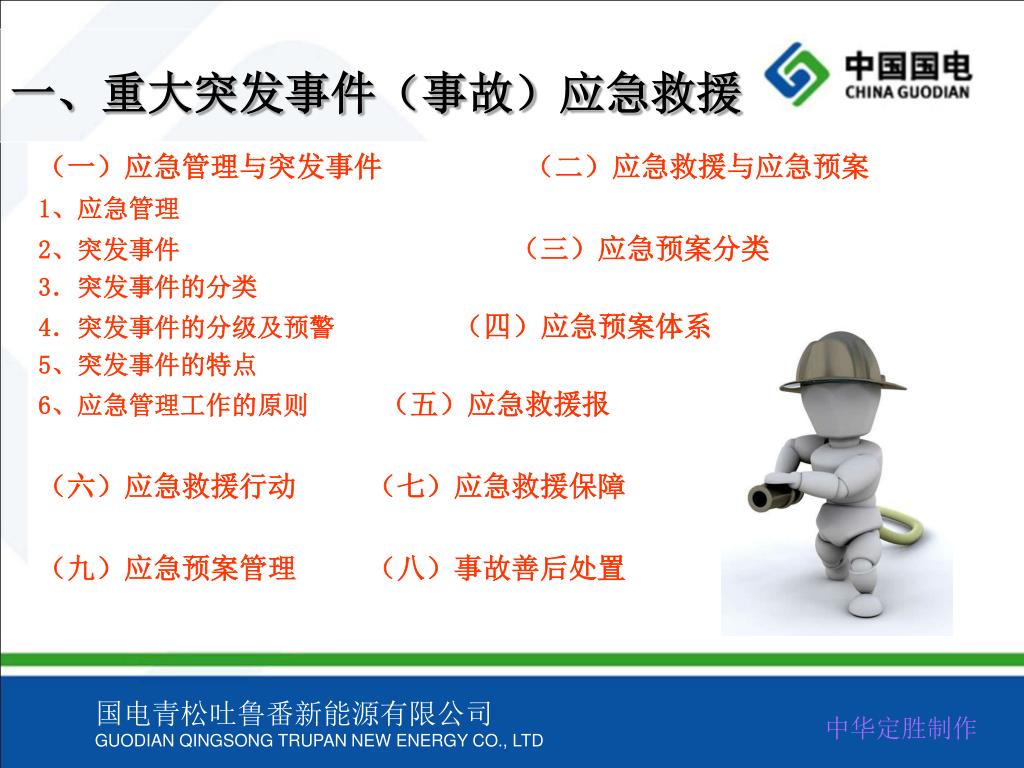 一、重大突发事件（事故）应急救援

中国国电
CHINA GUODIAN

（一）应急管理与突发事件

（二）应急救援与应急预案

1、应急管理

2、突发事件

（三）应急预案分类

3. 突发事件的分类

4. 突发事件的分级及预警

（四）应急预案体系

5、突发事件的特点

6、应急管理工作的原则

（五）应急救援报

（六）应急救援行动

（七）应急救援保障

（九）应急预案管理

（八）事故善后处置

国电青松吐鲁番新能源有限公司
GUODIAN QINGSONG TRUPAN NEW ENERGY CO., LTD

中华定胜制作